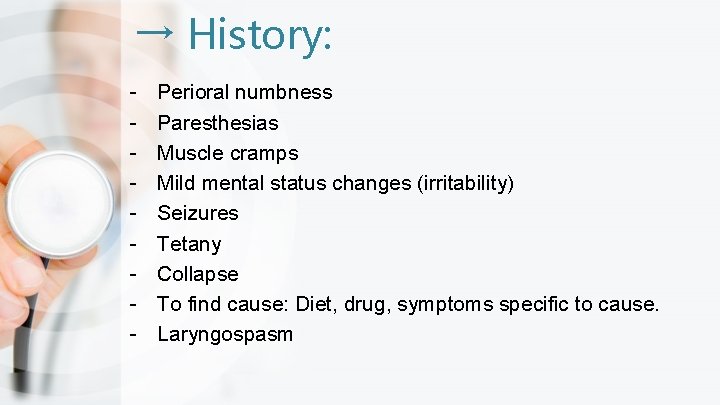 → History:

- Perioral numbness
- Paresthesias
- Muscle cramps
- Mild mental status changes (irritability)
- Seizures
- Tetany
- Collapse
- To find cause: Diet, drug, symptoms specific to cause.
- Laryngospasm